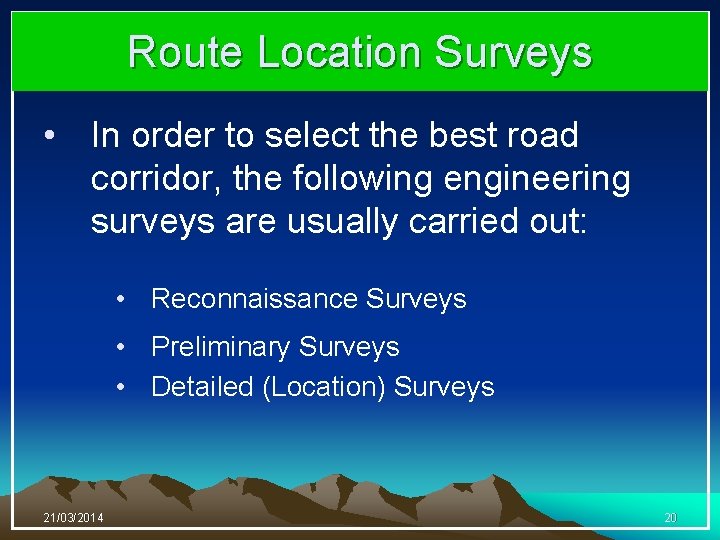 Route Location Surveys

• In order to select the best road corridor, the following engineering surveys are usually carried out:

• Reconnaissance Surveys
• Preliminary Surveys
• Detailed (Location) Surveys

21/03/2014

20